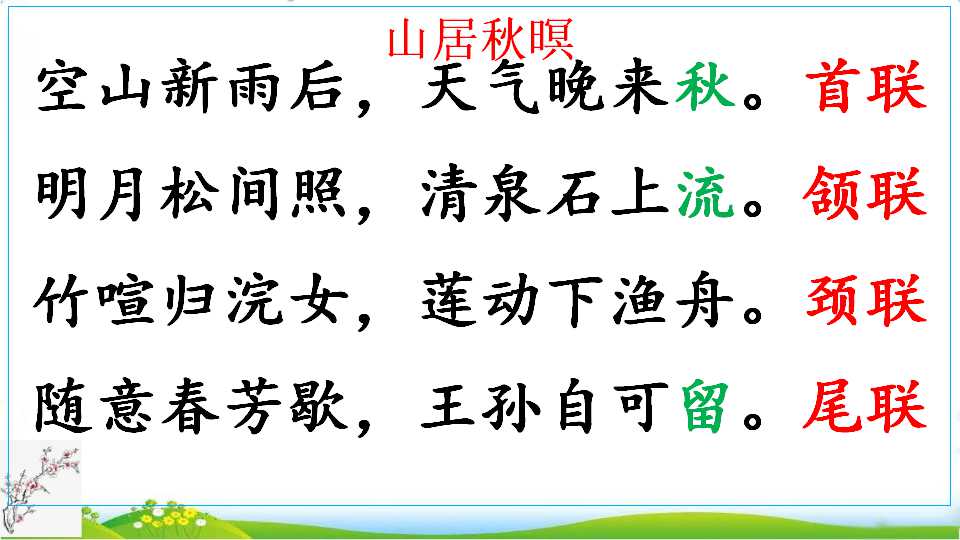 山居秋暝

空山新雨后，天气晚来秋。首联

明月松间照，清泉石上流。颔联

竹喧归浣女，莲动下渔舟。颈联

随意春芳歇，王孙自可留。尾联